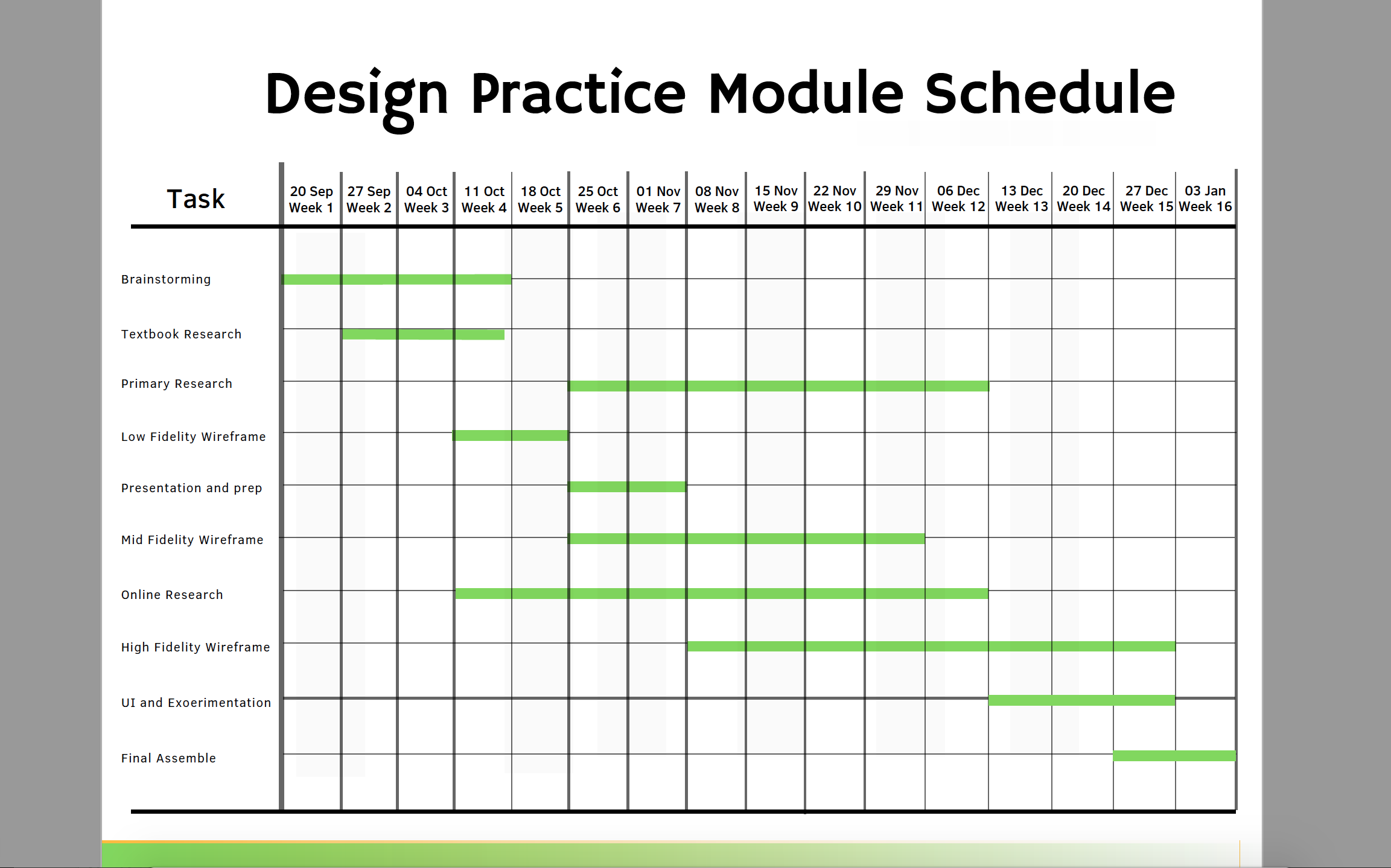 Design Practice Module Schedule

| Task | 20 Sep Week 1 | 27 Sep Week 2 | 04 Oct Week 3 | 11 Oct Week 4 | 18 Oct Week 5 | 25 Oct Week 6 | 01 Nov Week 7 | 08 Nov Week 8 | 15 Nov Week 9 | 22 Nov Week 10 | 29 Nov Week 11 | 06 Dec Week 12 | 13 Dec Week 13 | 20 Dec Week 14 | 27 Dec Week 15 | 03 Jan Week 16 |
|---|---|---|---|---|---|---|---|---|---|---|---|---|---|---|---|---|
| Brainstorming | | | | | | | | | | | | | | | | |
| Textbook Research | | | | | | | | | | | | | | | | |
| Primary Research | | | | | | | | | | | | | | | | |
| Low Fidelity Wireframe | | | | | | | | | | | | | | | | |
| Presentation and prep | | | | | | | | | | | | | | | | |
| Mid Fidelity Wireframe | | | | | | | | | | | | | | | | |
| Online Research | | | | | | | | | | | | | | | | |
| High Fidelity Wireframe | | | | | | | | | | | | | | | | |
| UI and Exoerimentation | | | | | | | | | | | | | | | | |
| Final Assemble | | | | | | | | | | | | | | | | |